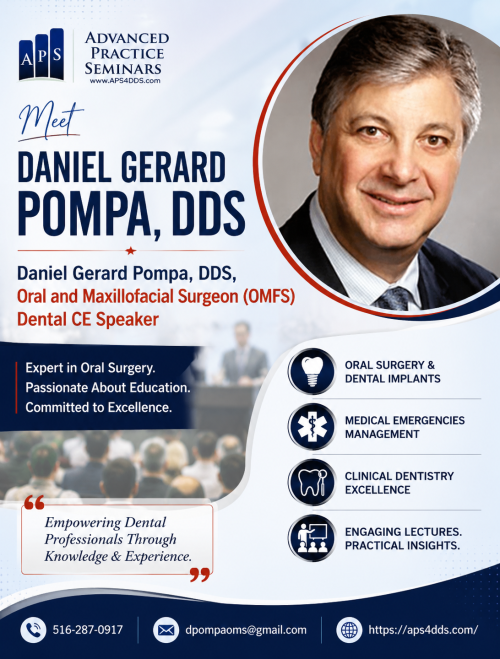 APS
ADVANCED PRACTICE SEMINARS
www.APS4DDS.com

Meet
DANIEL GERARD POMPA, DDS

Daniel Gerard Pompa, DDS,
Oral and Maxillofacial Surgeon (OMFS)
Dental CE Speaker

Expert in Oral Surgery.
Passionate About Education.
Committed to Excellence.

ORAL SURGERY & DENTAL IMPLANTS

MEDICAL EMERGENCIES MANAGEMENT

CLINICAL DENTISTRY EXCELLENCE

ENGAGING LECTURES. PRACTICAL INSIGHTS.

Empowering Dental Professionals Through Knowledge & Experience.

516-287-0917
dpompaoms@gmail.com
https://aps4dds.com/